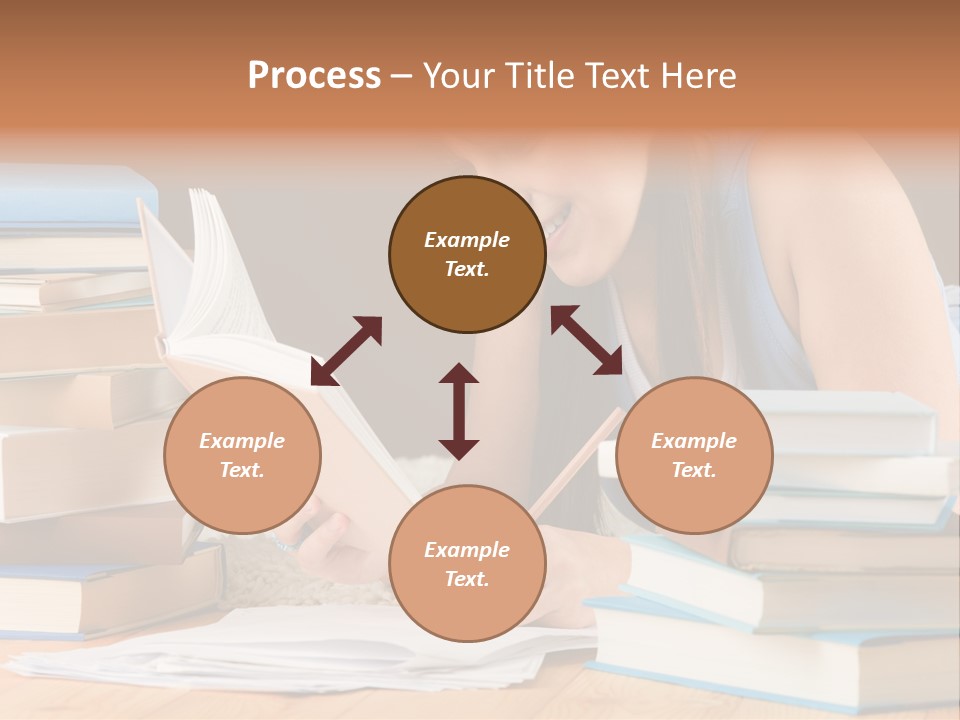 Process – Your Title Text Here

Example Text.

Example Text.

Example Text.

Example Text.